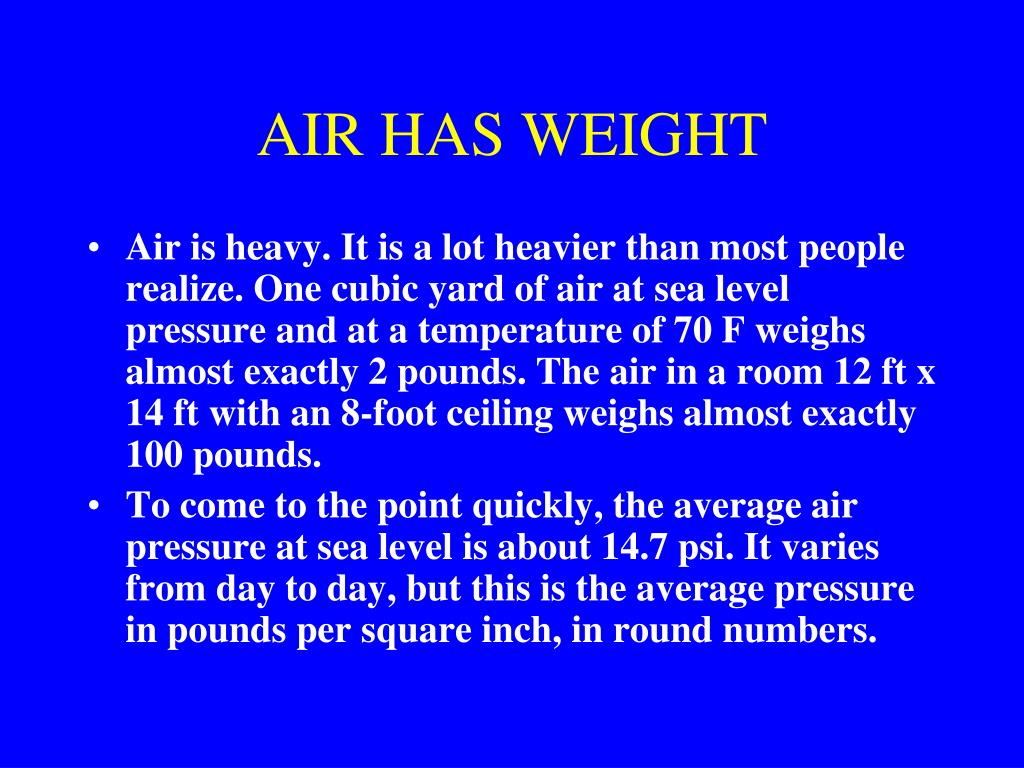 AIR HAS WEIGHT

• Air is heavy. It is a lot heavier than most people realize. One cubic yard of air at sea level pressure and at a temperature of 70 F weighs almost exactly 2 pounds. The air in a room 12 ft x 14 ft with an 8-foot ceiling weighs almost exactly 100 pounds.

• To come to the point quickly, the average air pressure at sea level is about 14.7 psi. It varies from day to day, but this is the average pressure in pounds per square inch, in round numbers.